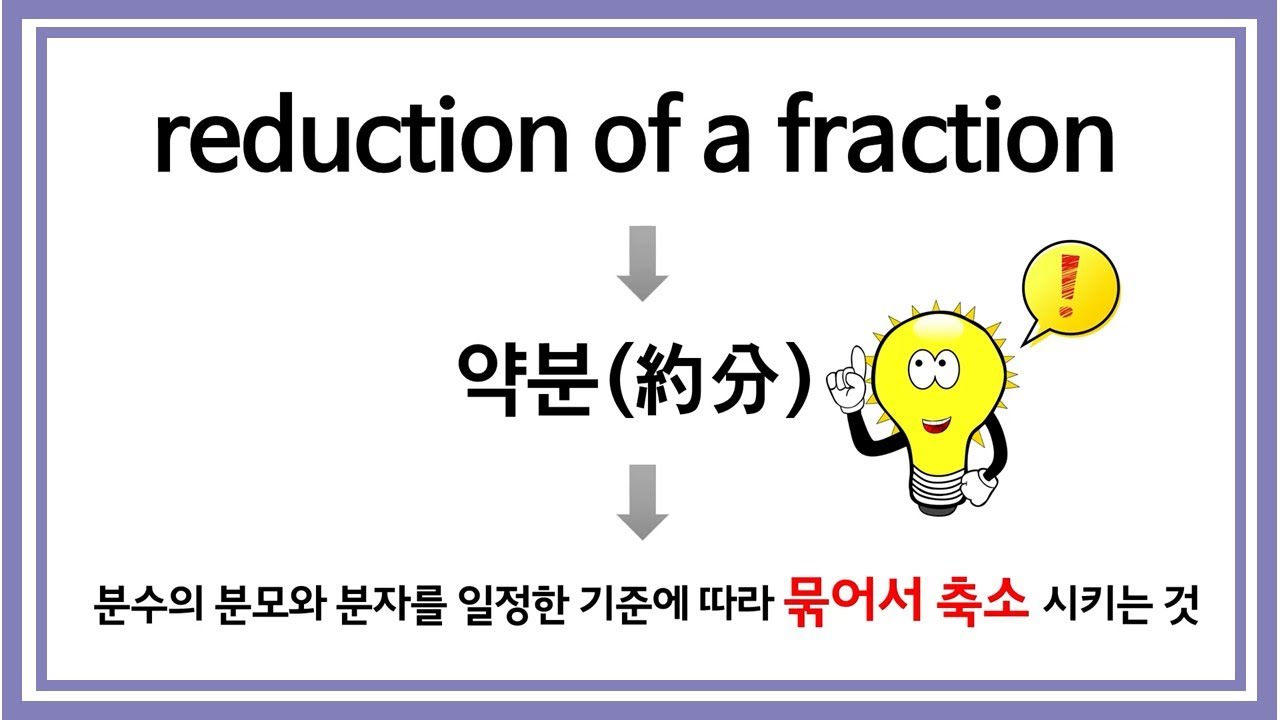 reduction of a fraction

약분(約分)

!

분수의 분모와 분자를 일정한 기준에 따라 묶어서 축소 시키는 것